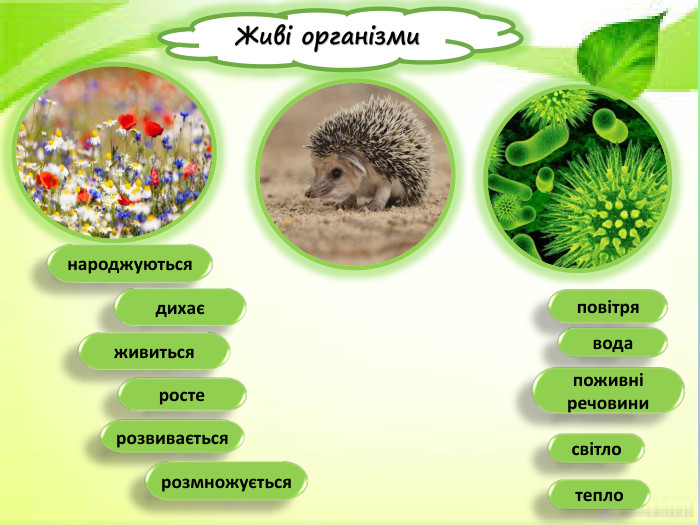 Живі організми

народжуються

дихає

живиться

росте

розвивається

розмножується

повітря

вода

поживні речовини

світло

тепло